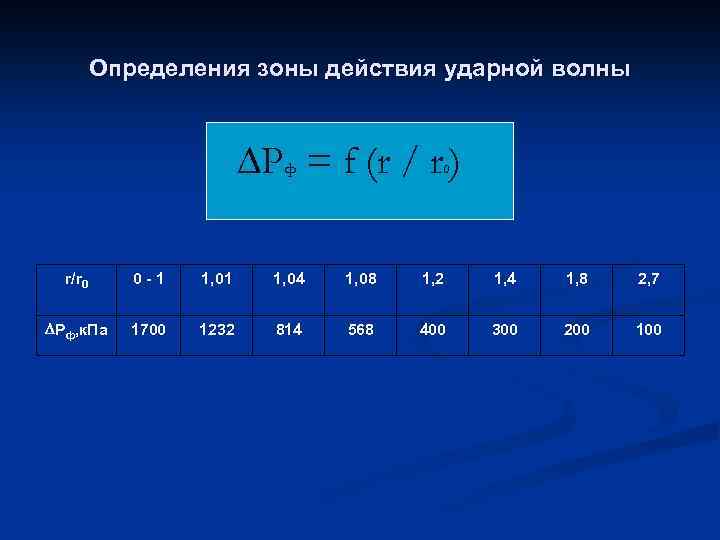 Определения зоны действия ударной волны

$\Delta P_ф = f(r / r_0)$

| $r/r_0$ | 0 - 1 | 1,01 | 1,04 | 1,08 | 1,2 | 1,4 | 1,8 | 2,7 |
|---|---|---|---|---|---|---|---|---|
| $\Delta P_ф$,кПа | 1700 | 1232 | 814 | 568 | 400 | 300 | 200 | 100 |